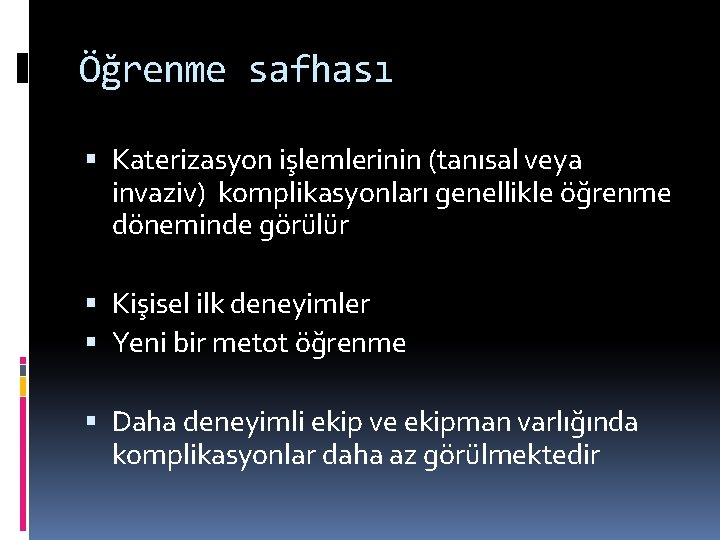 Öğrenme safhası

▪ Katerizasyon işlemlerinin (tanısal veya invaziv) komplikasyonları genellikle öğrenme döneminde görülür

▪ Kişisel ilk deneyimler
▪ Yeni bir metot öğrenme

▪ Daha deneyimli ekip ve ekipman varlığında komplikasyonlar daha az görülmektedir